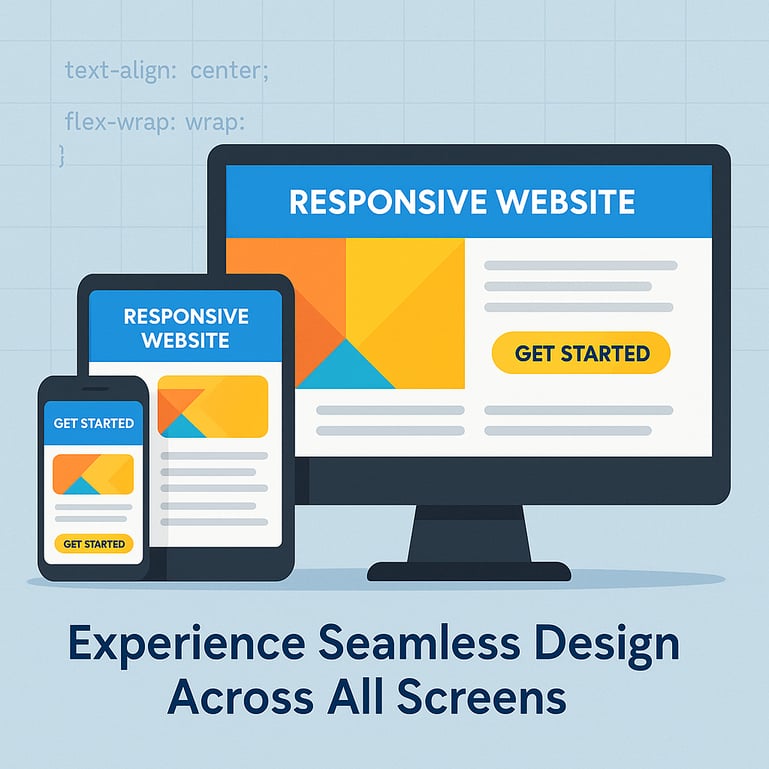 text-align: center;

flex-wrap: wrap:
}

RESPONSIVE WEBSITE

GET STARTED

RESPONSIVE WEBSITE

GET STARTED

GET STARTED

Experience Seamless Design Across All Screens